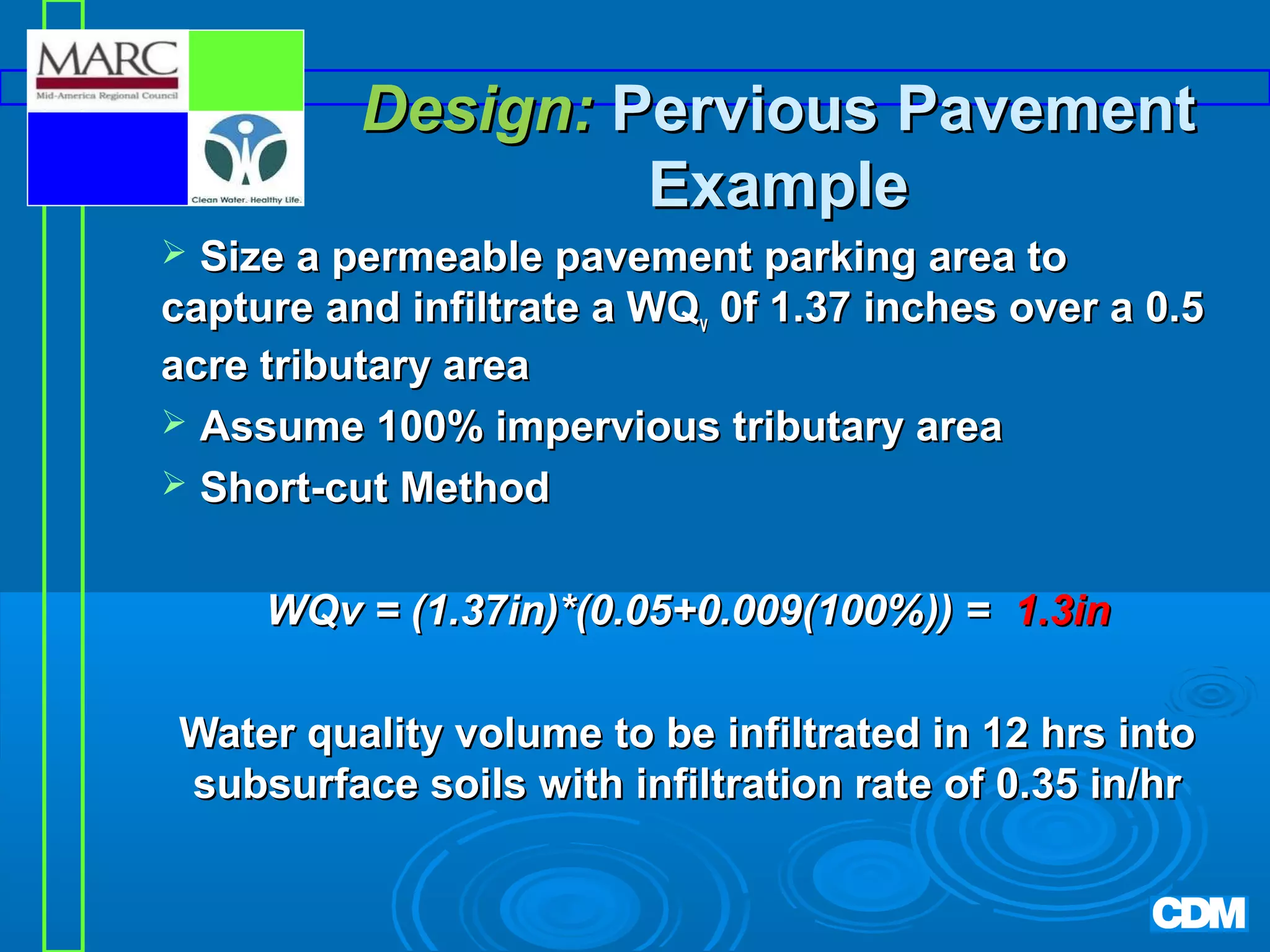 MARC
Mid-America Regional Council

Clean Water. Healthy Life.

Design: Pervious Pavement Example

➢ Size a permeable pavement parking area to capture and infiltrate a $WQ_v$ 0f 1.37 inches over a 0.5 acre tributary area

➢ Assume 100% impervious tributary area

➢ Short-cut Method

WQv = (1.37in)*(0.05+0.009(100%)) = 1.3in

Water quality volume to be infiltrated in 12 hrs into subsurface soils with infiltration rate of 0.35 in/hr

CDM